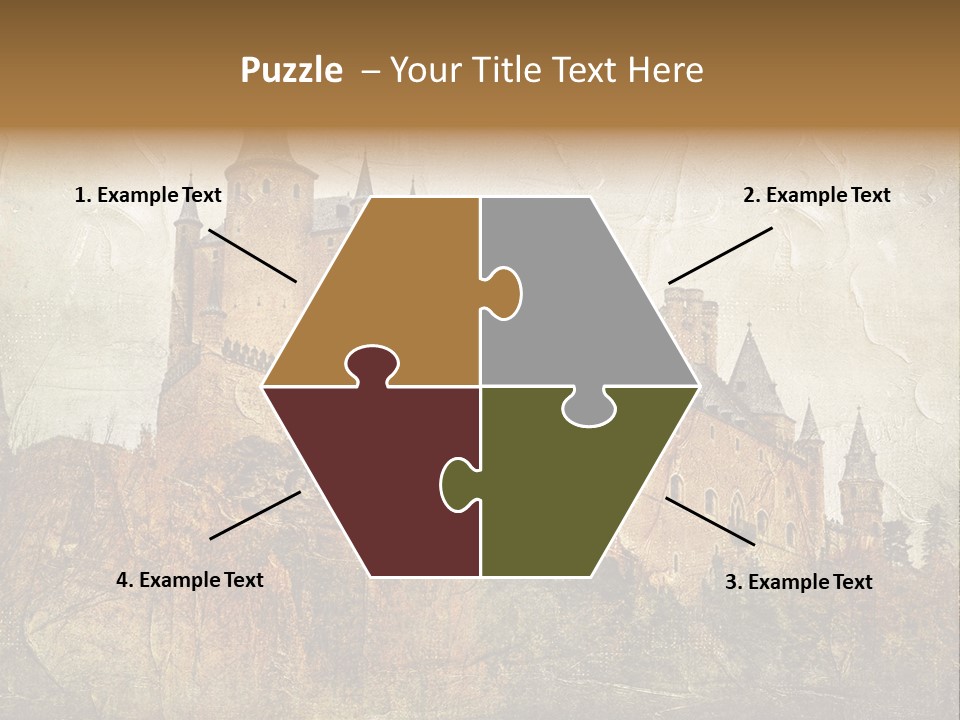 Puzzle – Your Title Text Here

1. Example Text

2. Example Text

4. Example Text

3. Example Text